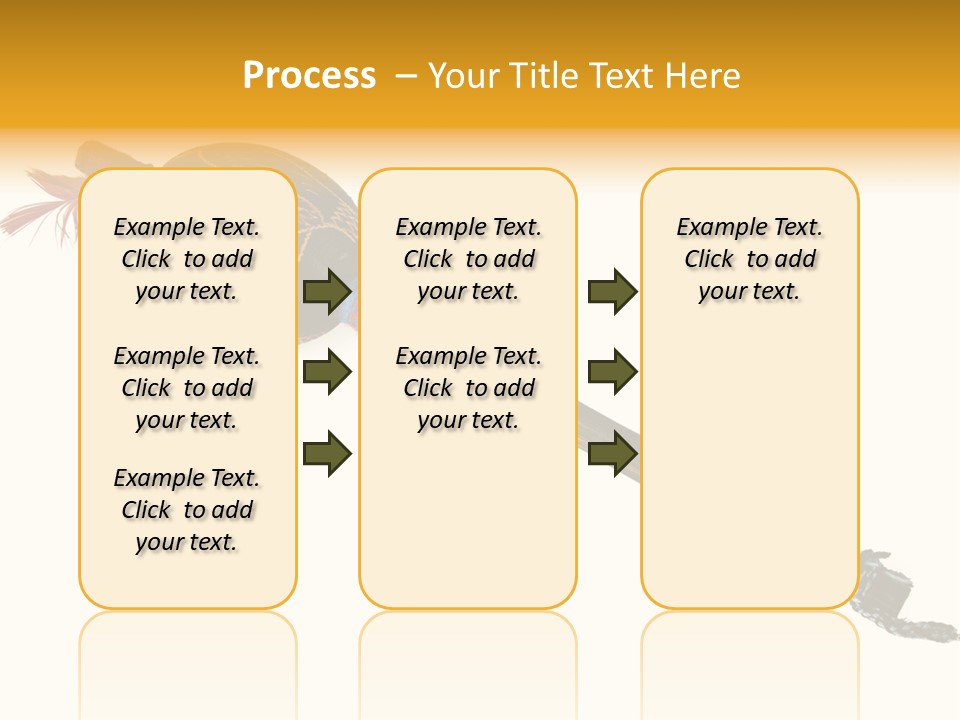 Process – Your Title Text Here

Example Text. Click to add your text.

Example Text. Click to add your text.

Example Text. Click to add your text.

Example Text. Click to add your text.

Example Text. Click to add your text.

Example Text. Click to add your text.